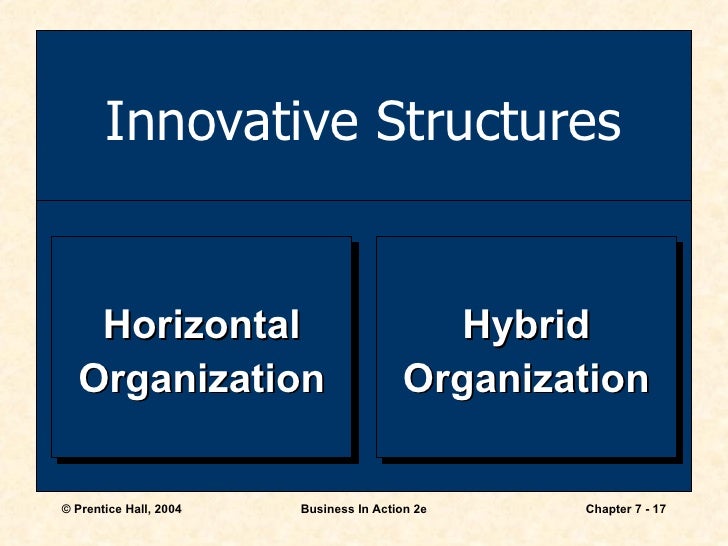 Innovative Structures

Horizontal Organization

Hybrid Organization

© Prentice Hall, 2004

Business In Action 2e

Chapter 7 - 17